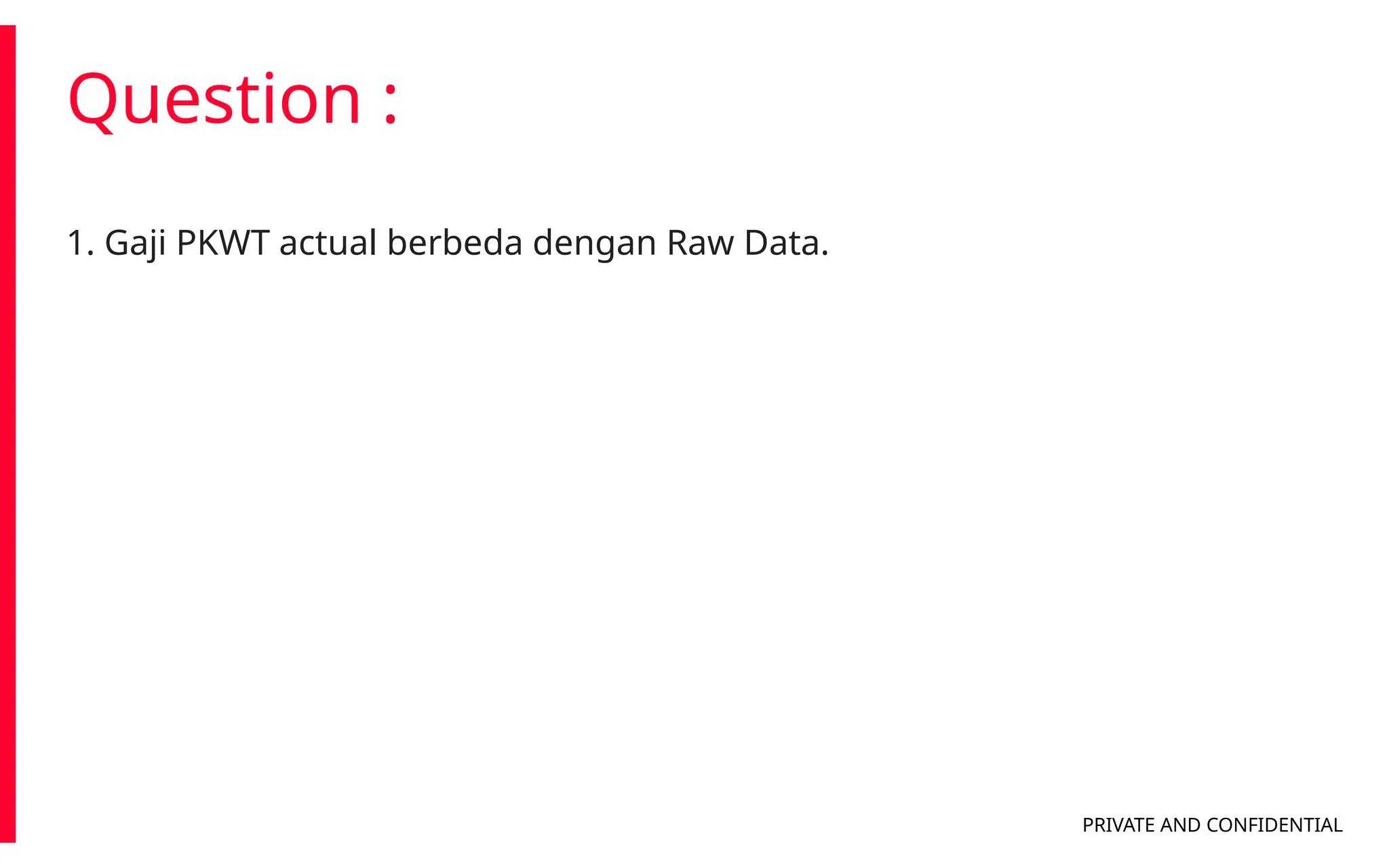 Question :

1. Gaji PKWT actual berbeda dengan Raw Data.

PRIVATE AND CONFIDENTIAL